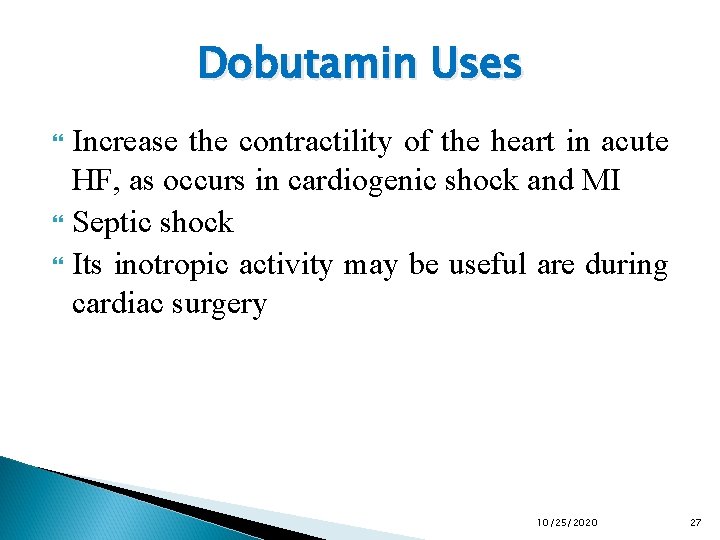 Dobutamin Uses

Increase the contractility of the heart in acute HF, as occurs in cardiogenic shock and MI

Septic shock

Its inotropic activity may be useful are during cardiac surgery

10/25/2020

27